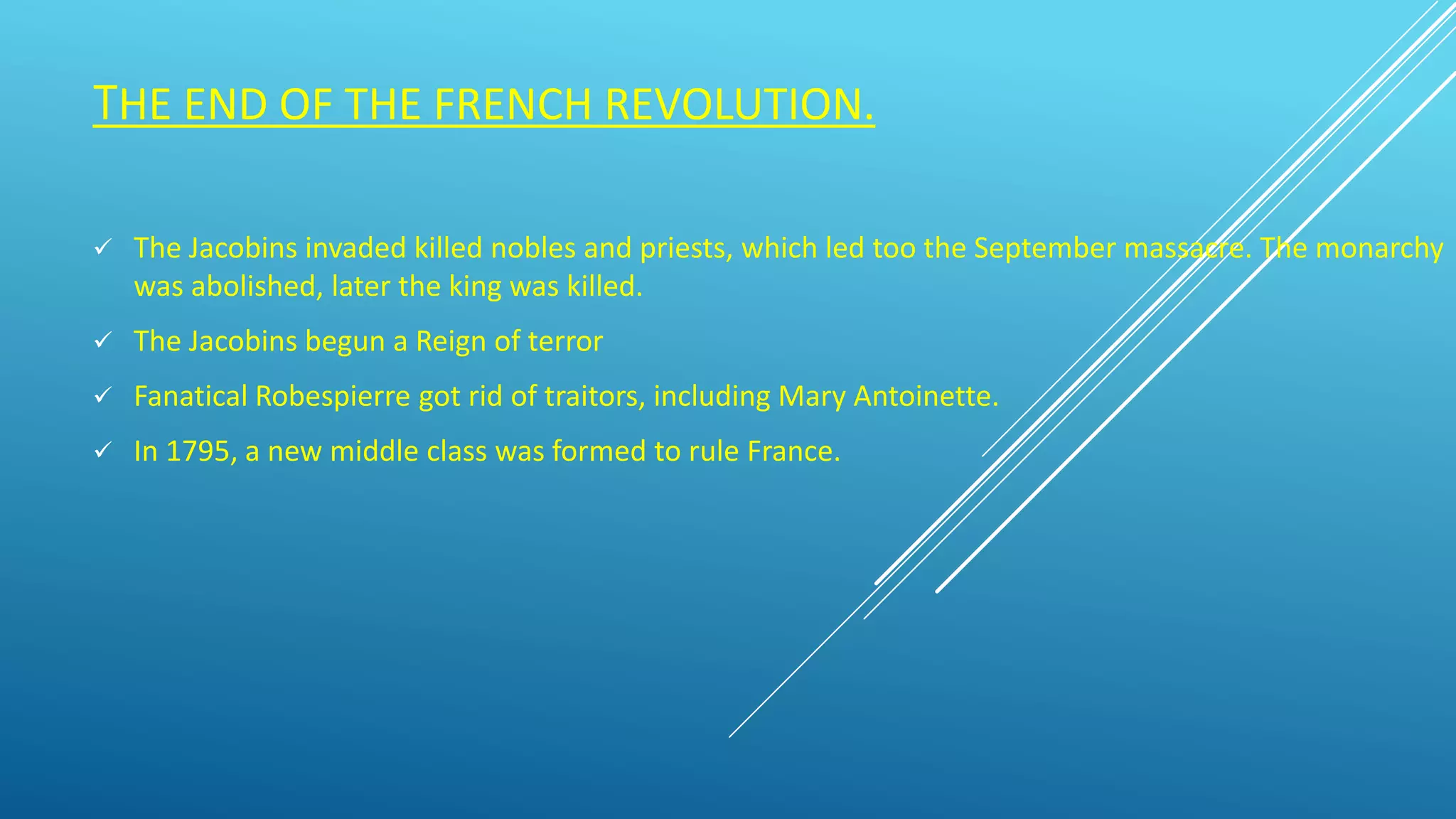 THE END OF THE FRENCH REVOLUTION.

✓ The Jacobins invaded killed nobles and priests, which led too the September massacre. The monarchy was abolished, later the king was killed.

✓ The Jacobins begun a Reign of terror

✓ Fanatical Robespierre got rid of traitors, including Mary Antoinette.

✓ In 1795, a new middle class was formed to rule France.